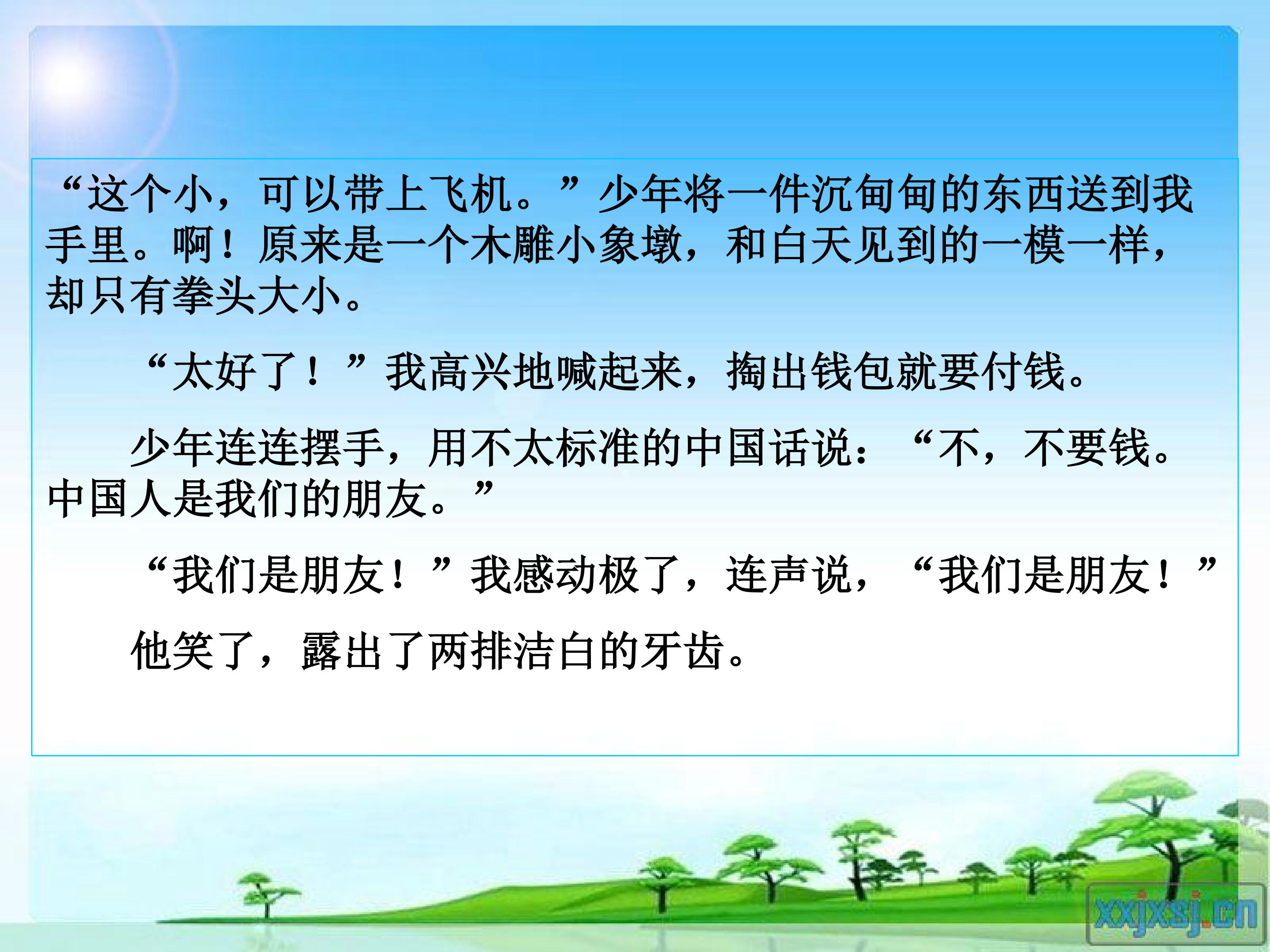 “这个小，可以带上飞机。”少年将一件沉甸甸的东西送到我手里。啊！原来是一个木雕小象墩，和白天见到的一模一样，却只有拳头大小。

“太好了！”我高兴地喊起来，掏出钱包就要付钱。

少年连连摆手，用不太标准的中国话说：“不，不要钱。中国人是我们的朋友。”

“我们是朋友！”我感动极了，连声说，“我们是朋友！”

他笑了，露出了两排洁白的牙齿。

xxjxsj.cn